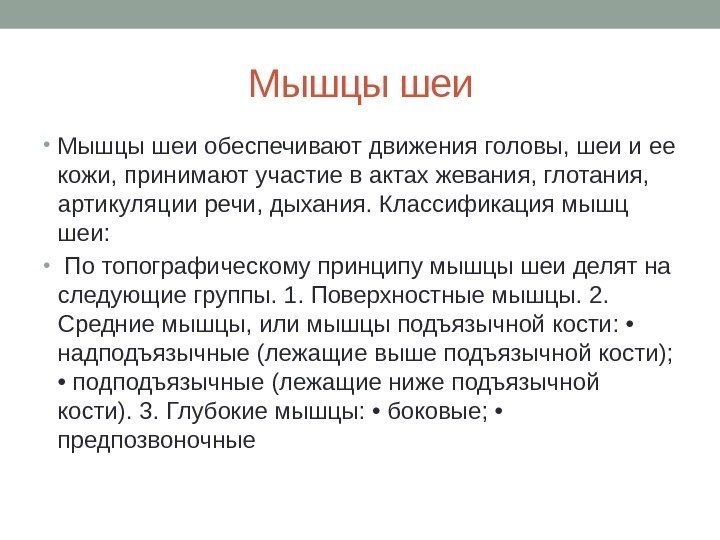 Мышцы шеи

• Мышцы шеи обеспечивают движения головы, шеи и ее кожи, принимают участие в актах жевания, глотания, артикуляции речи, дыхания. Классификация мышц шеи:

• По топографическому принципу мышцы шеи делят на следующие группы. 1. Поверхностные мышцы. 2. Средние мышцы, или мышцы подъязычной кости: • надподъязычные (лежащие выше подъязычной кости); • подподъязычные (лежащие ниже подъязычной кости). 3. Глубокие мышцы: • боковые; • предпозвоночные